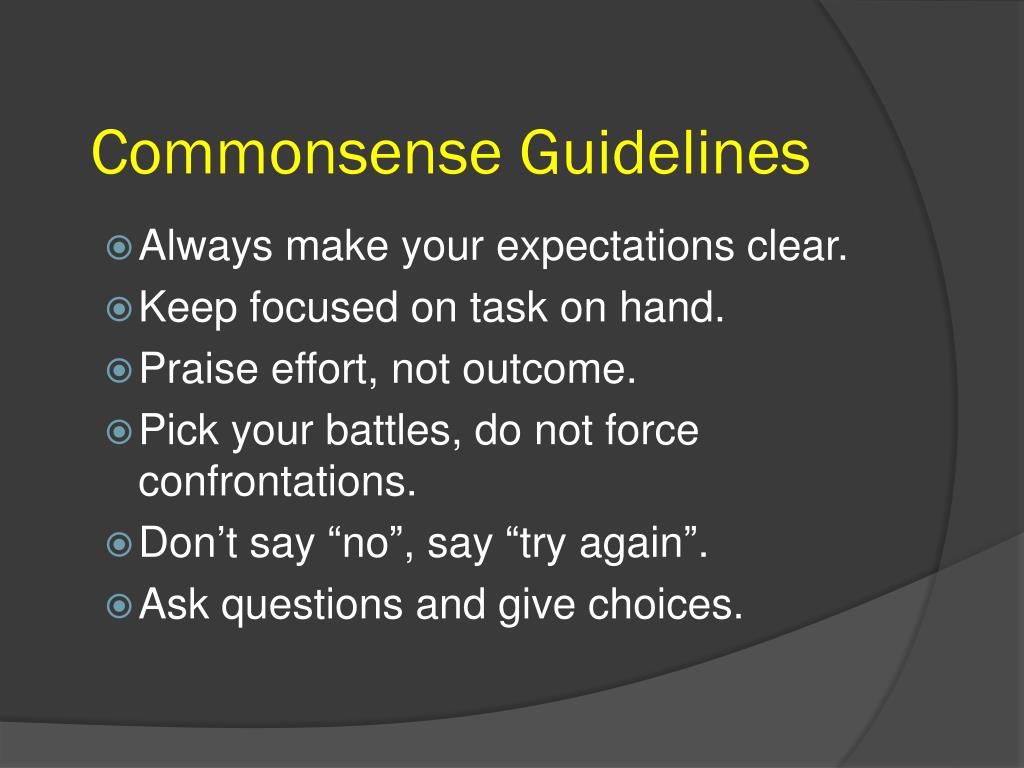 Commonsense Guidelines

Always make your expectations clear.

Keep focused on task on hand.

Praise effort, not outcome.

Pick your battles, do not force confrontations.

Don’t say “no”, say “try again”.

Ask questions and give choices.